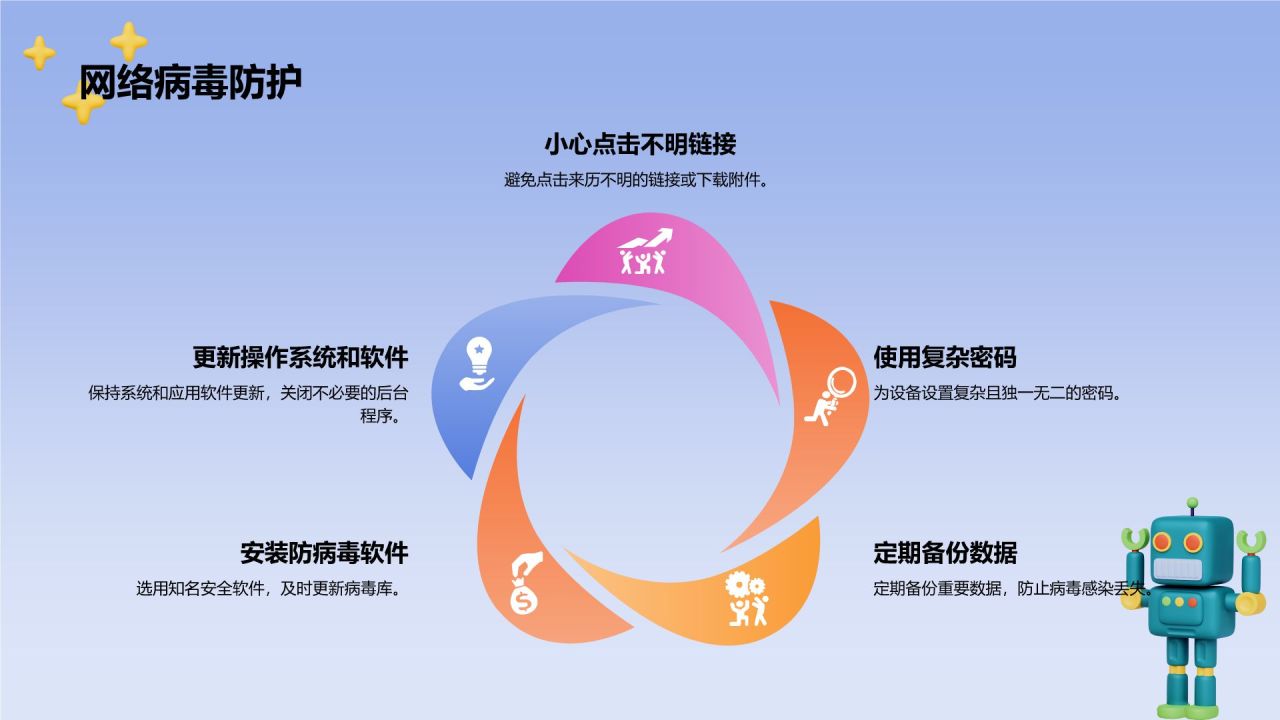 网络病毒防护

小心点击不明链接

避免点击来历不明的链接或下载附件。

更新操作系统和软件

保持系统和应用软件更新，关闭不必要的后台程序。

使用复杂密码

为设备设置复杂且独一无二的密码。

安装防病毒软件

选用知名安全软件，及时更新病毒库。

定期备份数据

定期备份重要数据，防止病毒感染丢失。